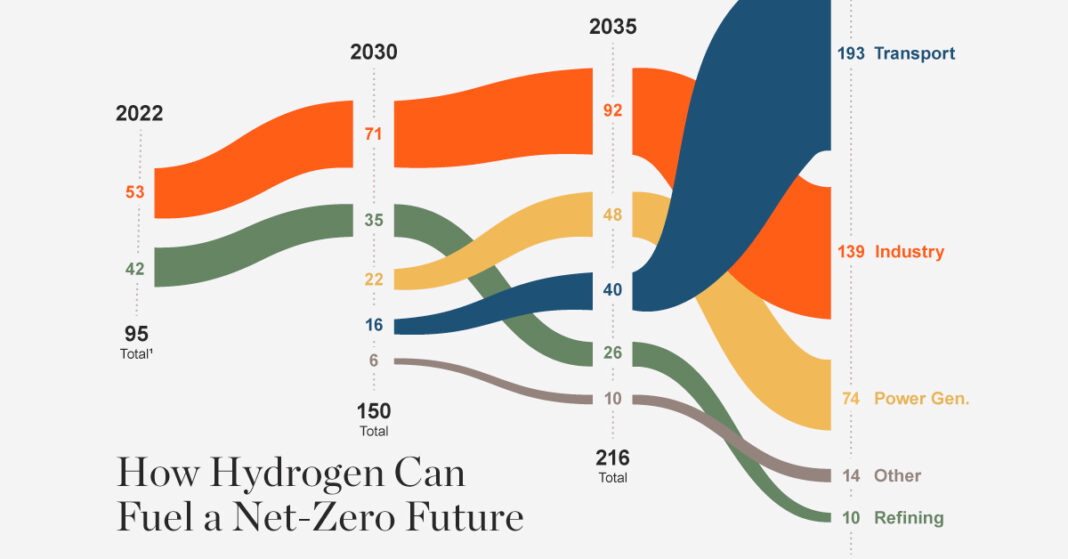 2022

53

42

95
Total¹

2030

71

35

22

16

6

150
Total

2035

92

48

40

26

10

216
Total

193 Transport

139 Industry

74 Power Gen.

14 Other

10 Refining

How Hydrogen Can Fuel a Net-Zero Future